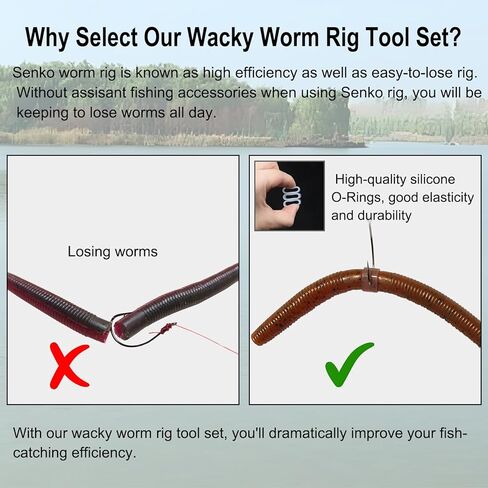 Why Select Our Wacky Worm Rig Tool Set?

Senko worm rig is known as high efficiency as well as easy-to-lose rig. Without assisant fishing accessories when using Senko rig, you will be keeping to lose worms all day.

Losing worms

High-quality silicone O-Rings, good elasticity and durability

With our wacky worm rig tool set, you'll dramatically improve your fish-catching efficiency.